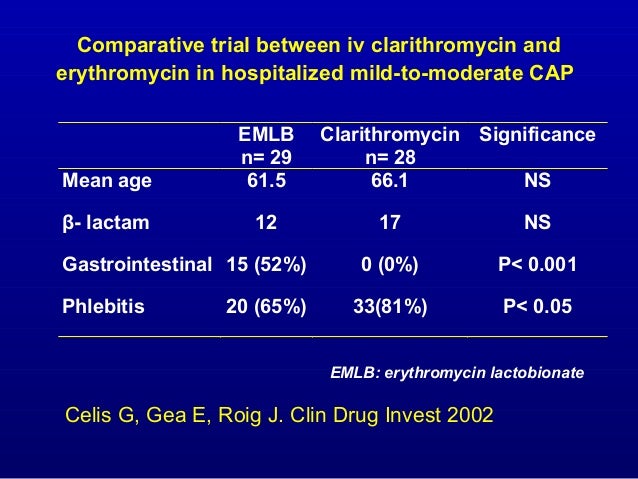 Comparative trial between iv clarithromycin and erythromycin in hospitalized mild-to-moderate CAP

| | EMLB n= 29 | Clarithromycin n= 28 | Significance |
|---|---|---|---|
| Mean age | 61.5 | 66.1 | NS |
| β- lactam | 12 | 17 | NS |
| Gastrointestinal | 15 (52%) | 0 (0%) | P< 0.001 |
| Phlebitis | 20 (65%) | 33(81%) | P< 0.05 |

EMLB: erythromycin lactobionate

Celis G, Gea E, Roig J. Clin Drug Invest 2002